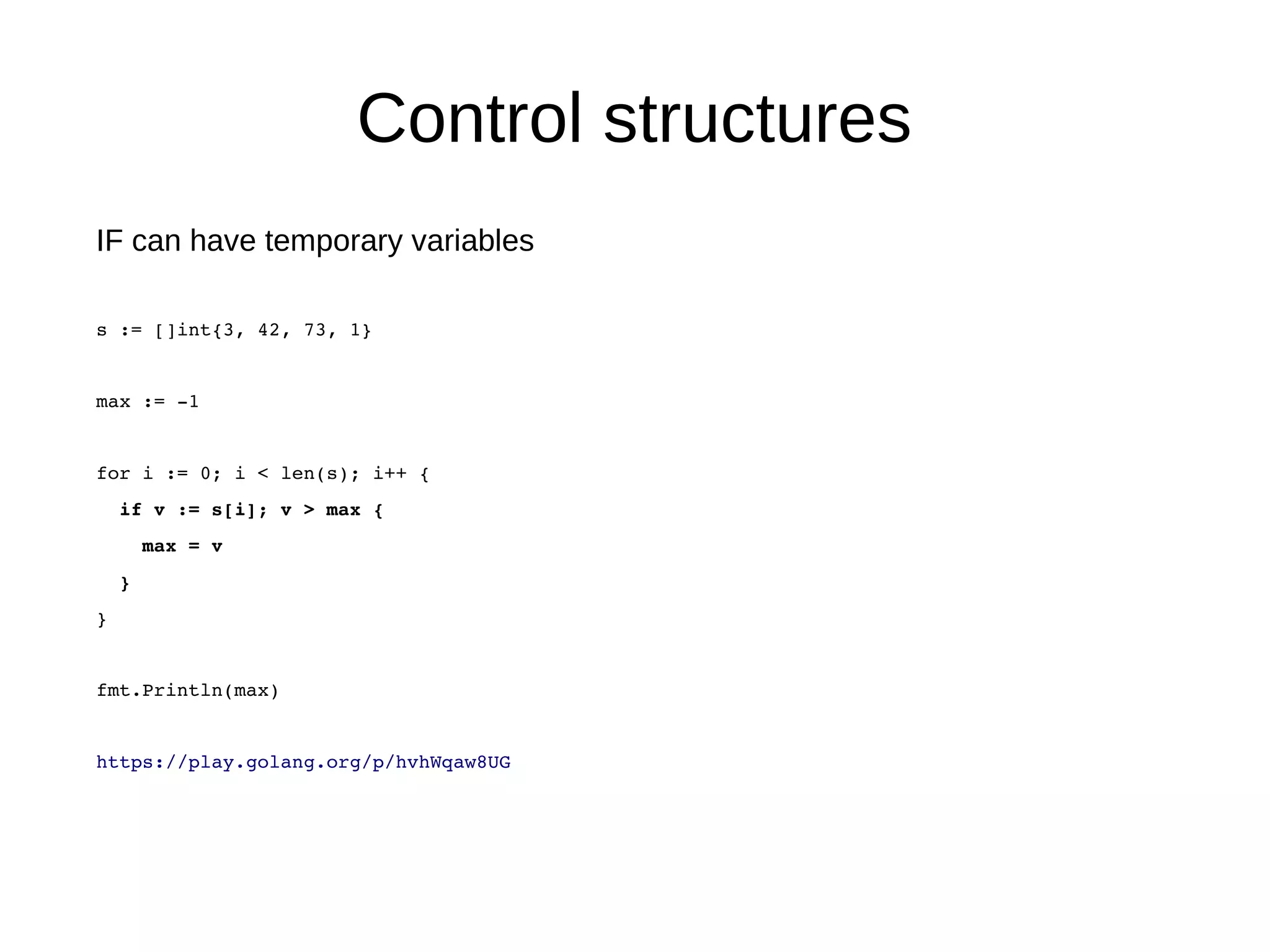 Control structures

IF can have temporary variables

s := []int{3, 42, 73, 1}

max := -1

for i := 0; i < len(s); i++ {
  if v := s[i]; v > max {
    max = v
  }
}

fmt.Println(max)

https://play.golang.org/p/hvhWqaw8UG